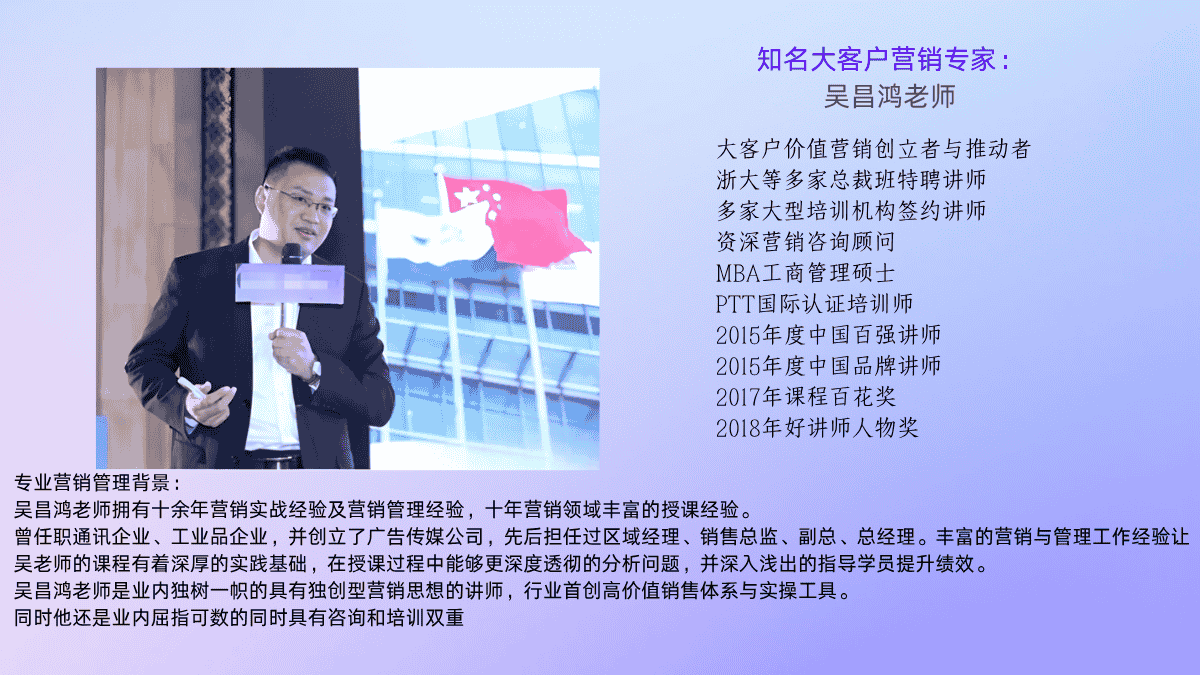 知名大客户营销专家：
吴昌鸿老师

大客户价值营销创立者与推动者
浙大等多家总裁班特聘讲师
多家大型培训机构签约讲师
资深营销咨询顾问
MBA工商管理硕士
PTT国际认证培训师
2015年度中国百强讲师
2015年度中国品牌讲师
2017年课程百花奖
2018年好讲师人物奖

专业营销管理背景：
吴昌鸿老师拥有十余年营销实战经验及营销管理经验，十年营销领域丰富的授课经验。
曾任职通讯企业、工业品企业，并创立了广告传媒公司，先后担任过区域经理、销售总监、副总、总经理。丰富的营销与管理工作经验让吴老师的课程有着深厚的实践基础，在授课过程中能够更深度透彻的分析问题，并深入浅出的指导学员提升绩效。
吴昌鸿老师是业内独树一帜的具有独创型营销思想的讲师，行业首创高价值销售体系与实操工具。
同时他还是业内屈指可数的同时具有咨询和培训双重